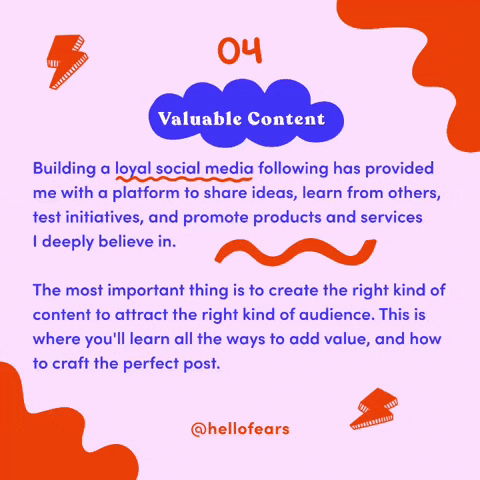 04

Valuable Content

Building a loyal social media following has provided me with a platform to share ideas, learn from others, test initiatives, and promote products and services I deeply believe in.

The most important thing is to create the right kind of content to attract the right kind of audience. This is where you'll learn all the ways to add value, and how to craft the perfect post.

@hellofears